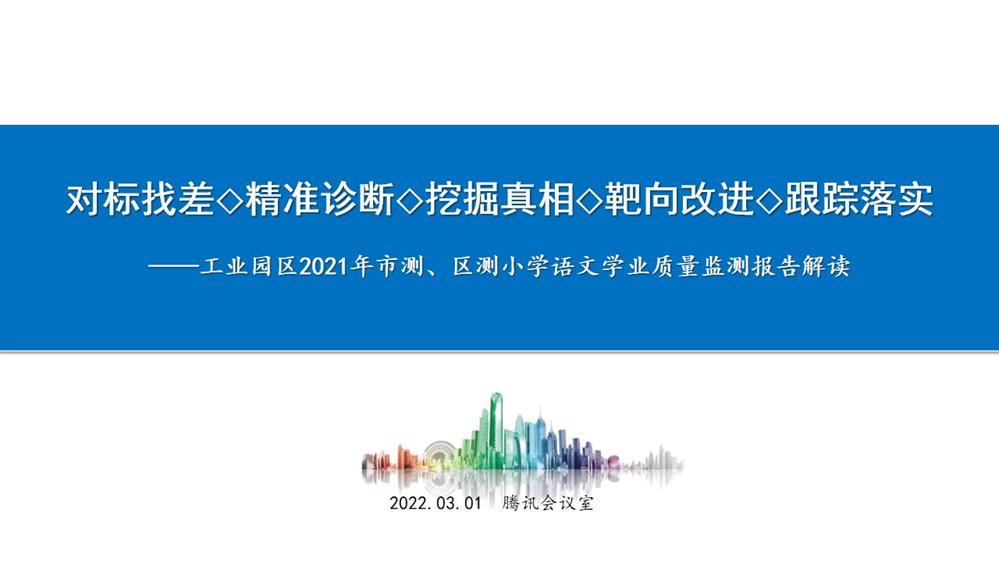 对标找差◇精准诊断◇挖掘真相◇靶向改进◇跟踪落实

——工业园区2021年市测、区测小学语文学业质量监测报告解读

2022.03.01 腾讯会议室